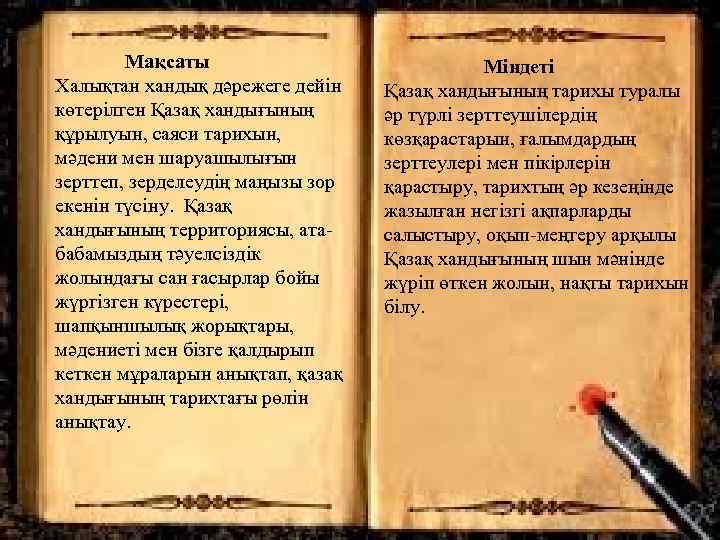 Мақсаты
Халықтан хандық дәрежеге дейін көтерілген Қазақ хандығының құрылуын, саяси тарихын, мәдени мен шаруашылығын зерттеп, зерделеудің маңызы зор екенін түсіну. Қазақ хандығының территориясы, ата-бабамыздың тәуелсіздік жолындағы сан ғасырлар бойы жүргізген күрестері, шапқыншылық жорықтары, мәдениеті мен бізге қалдырып кеткен мұраларын анықтап, қазақ хандығының тарихтағы рөлін анықтау.

Міндеті
Қазақ хандығының тарихы туралы әр түрлі зерттеушілердің көзқарастарын, ғалымдардың зерттеулері мен пікірлерін қарастыру, тарихтың әр кезеңінде жазылған негізгі ақпарларды салыстыру, оқып-меңгеру арқылы Қазақ хандығының шын мәнінде жүріп өткен жолын, нақты тарихын білу.